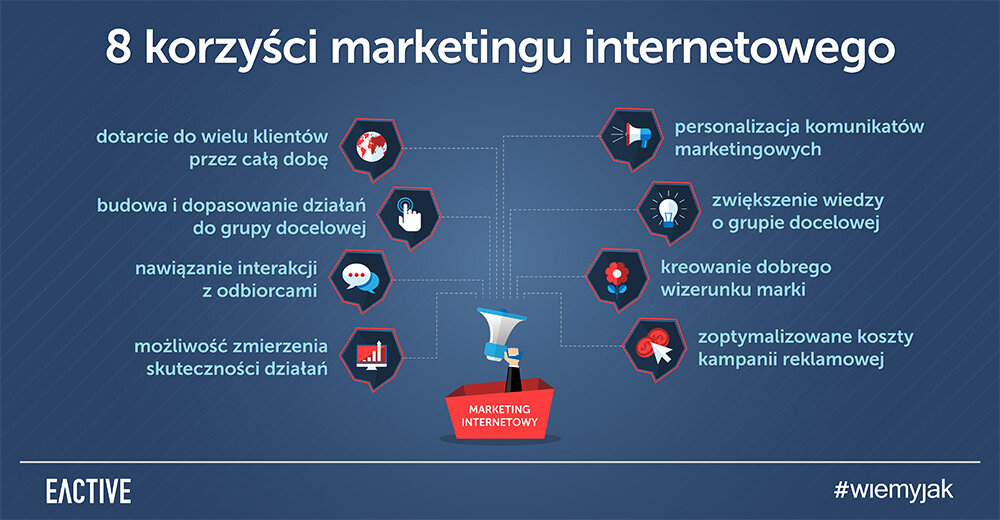 8 korzyści marketingu internetowego

dotarcie do wielu klientów przez całą dobę

budowa i dopasowanie działań do grupy docelowej

nawiązanie interakcji z odbiorcami

możliwość zmierzenia skuteczności działań

personalizacja komunikatów marketingowych

zwiększenie wiedzy o grupie docelowej

kreowanie dobrego wizerunku marki

zoptymalizowane koszty kampanii reklamowej

MARKETING INTERNETOWY

EACTIVE

#wiemyjak